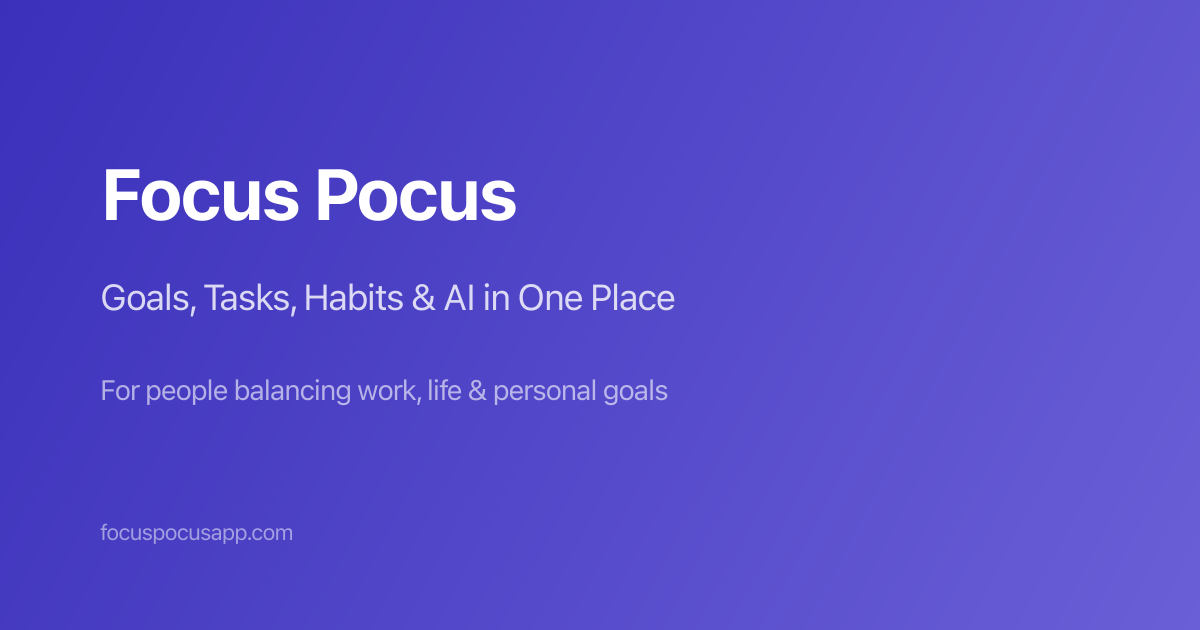 Focus Pocus

Goals, Tasks, Habits & AI in One Place

For people balancing work, life & personal goals

focuspocusapp.com